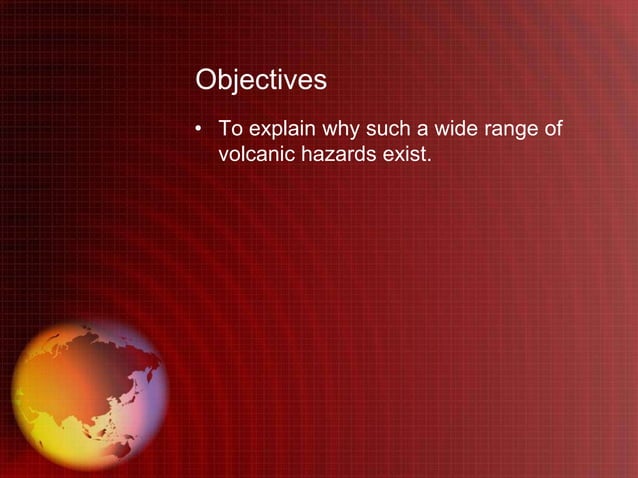 Objectives

• To explain why such a wide range of volcanic hazards exist.